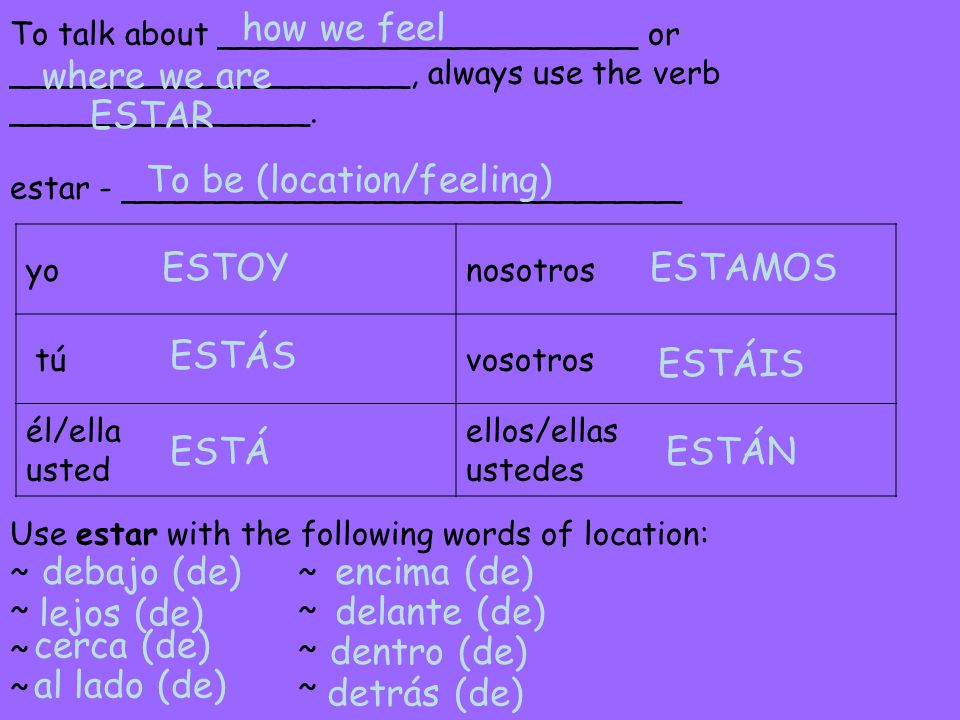 To talk about how we feel or where we are, always use the verb ESTAR.

estar - To be (location/feeling)

| yo ESTOY | nosotros ESTAMOS |
|---|---|
| tú ESTÁS | vosotros ESTÁIS |
| él/ella usted ESTÁ | ellos/ellas ustedes ESTÁN |

Use **estar** with the following words of location:
~ debajo (de)
~ lejos (de)
~ cerca (de)
~ al lado (de)

~ encima (de)
~ delante (de)
~ dentro (de)
~ detrás (de)